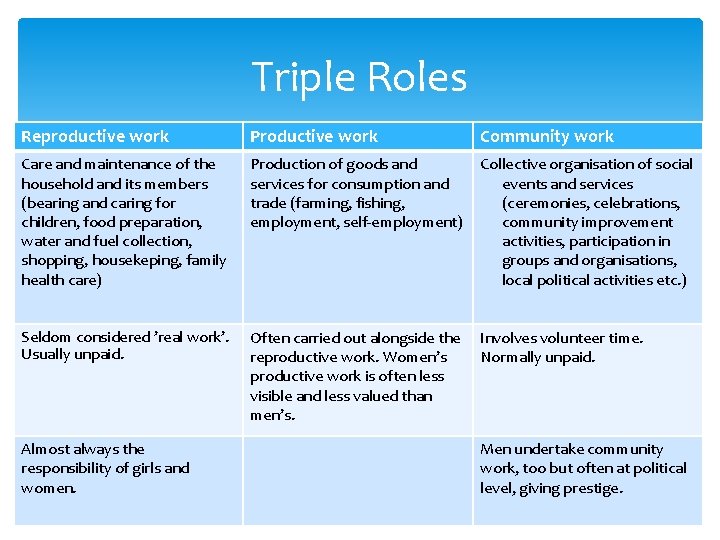 Triple Roles

| Reproductive work | Productive work | Community work |
|---|---|---|
| Care and maintenance of the household and its members (bearing and caring for children, food preparation, water and fuel collection, shopping, housekeping, family health care) | Production of goods and services for consumption and trade (farming, fishing, employment, self-employment) | Collective organisation of social events and services (ceremonies, celebrations, community improvement activities, participation in groups and organisations, local political activities etc.) |
| Seldom considered 'real work'. Usually unpaid. | Often carried out alongside the reproductive work. Women's productive work is often less visible and less valued than men's. | Involves volunteer time. Normally unpaid. |
| Almost always the responsibility of girls and women. | | Men undertake community work, too but often at political level, giving prestige. |